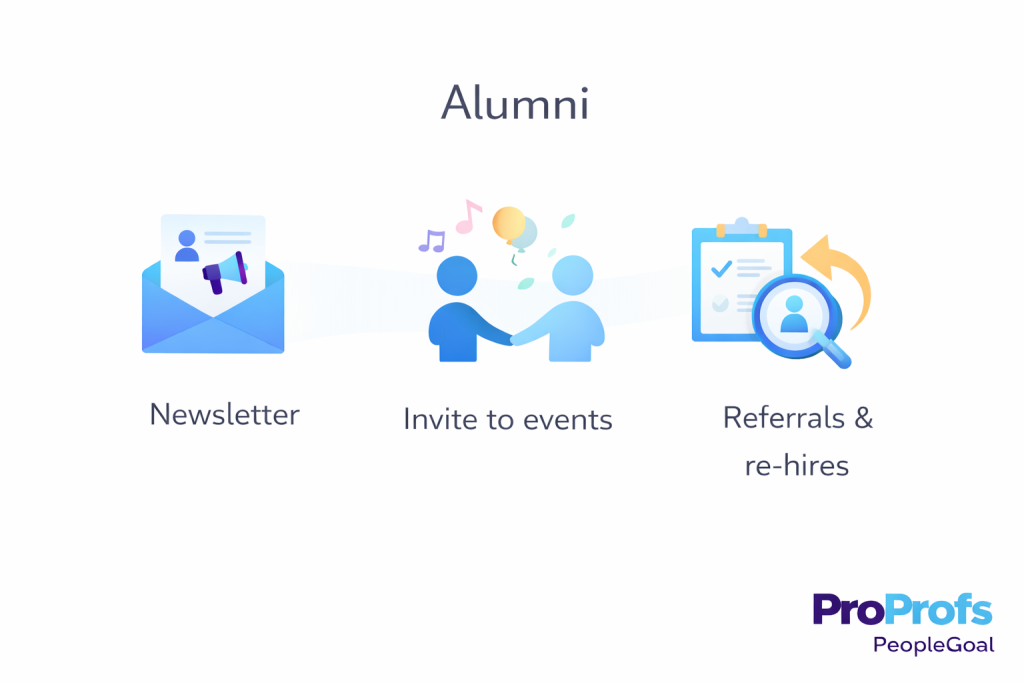 Alumni

Newsletter

Invite to events

Referrals & re-hires

ProProfs
PeopleGoal